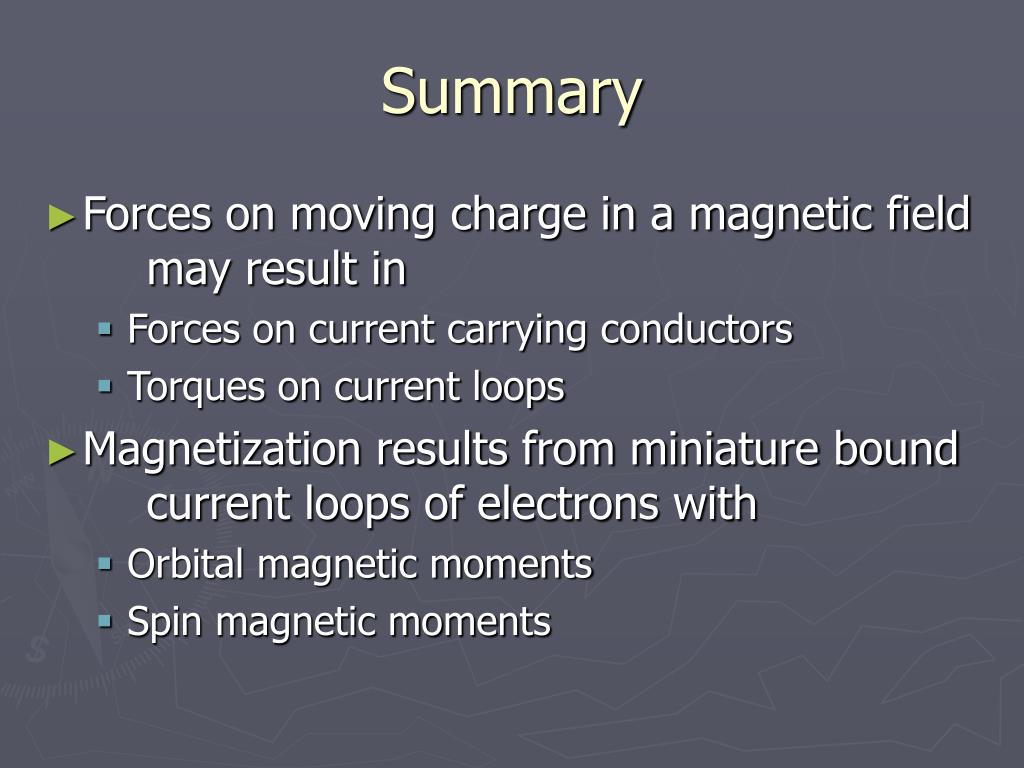 Summary

► Forces on moving charge in a magnetic field may result in

▪ Forces on current carrying conductors
▪ Torques on current loops

► Magnetization results from miniature bound current loops of electrons with

▪ Orbital magnetic moments
▪ Spin magnetic moments